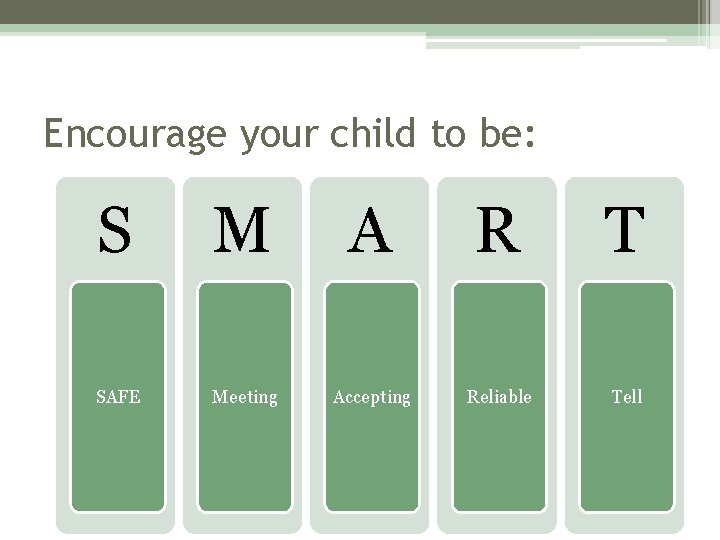 Encourage your child to be:

S

SAFE

M

Meeting

A

Accepting

R

Reliable

T

Tell